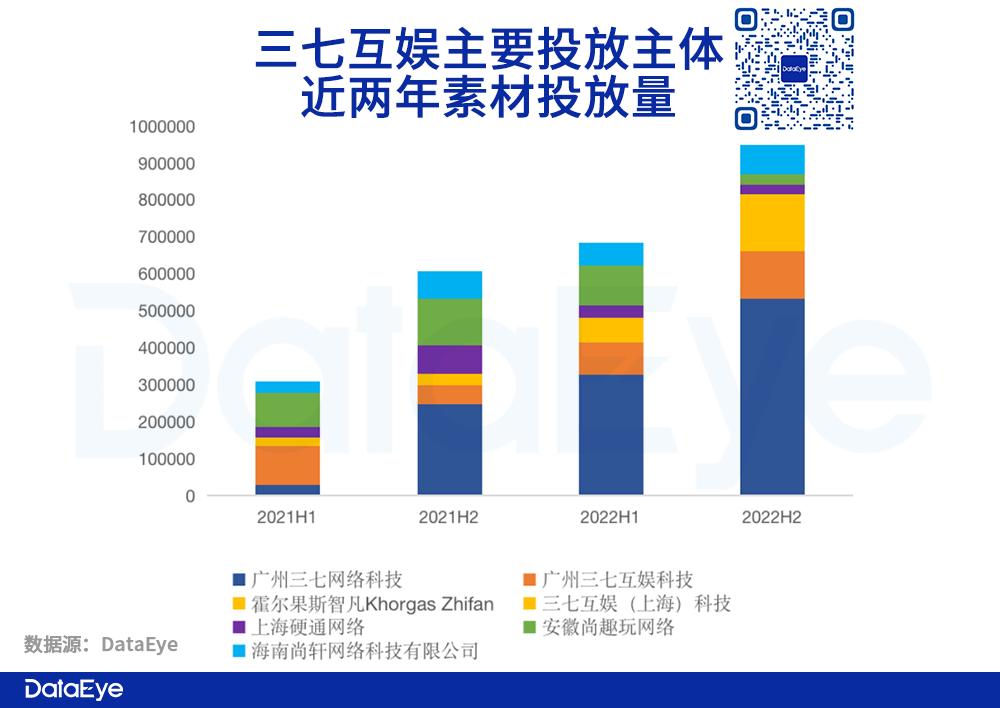 三七互娱主要投放主体
近两年素材投放量

DataEye

1000000
900000
800000
700000
600000
500000
400000
300000
200000
100000
0

2021H1
2021H2
2022H1
2022H2

广州三七网络科技
广州三七互娱科技
霍尔果斯智凡Khorgas Zhifan
三七互娱（上海）科技
上海硬通网络
安徽尚趣玩网络
海南尚轩网络科技有限公司

数据源：DataEye

DataEye